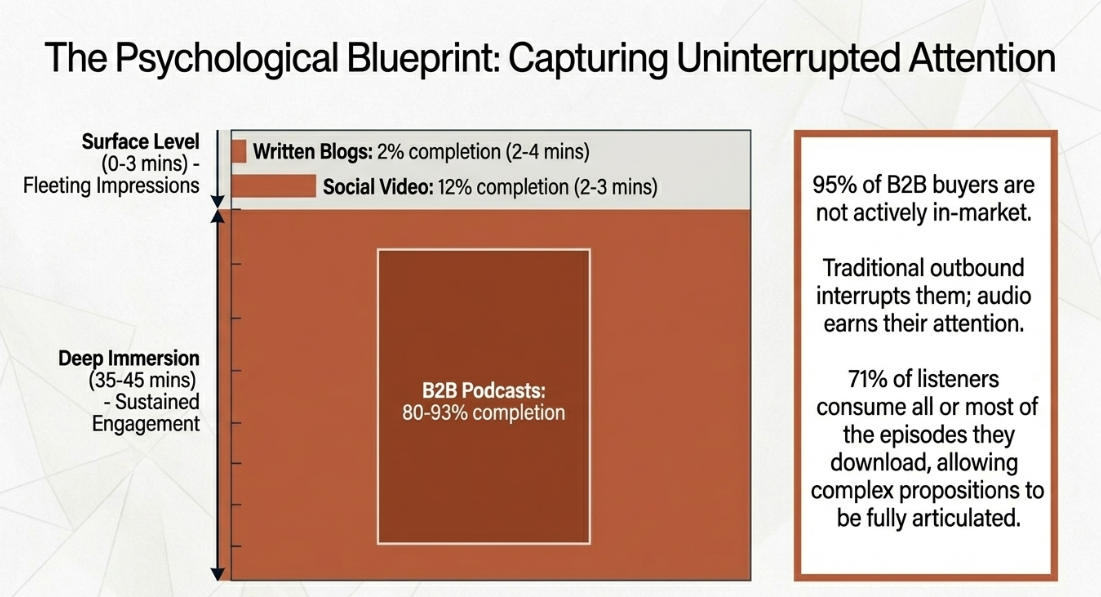 The Psychological Blueprint: Capturing Uninterrupted Attention

Surface Level (0-3 mins) - Fleeting Impressions

Written Blogs: 2% completion (2-4 mins)

Social Video: 12% completion (2-3 mins)

Deep Immersion (35-45 mins) - Sustained Engagement

B2B Podcasts: 80-93% completion

95% of B2B buyers are not actively in-market.

Traditional outbound interrupts them; audio earns their attention.

71% of listeners consume all or most of the episodes they download, allowing complex propositions to be fully articulated.